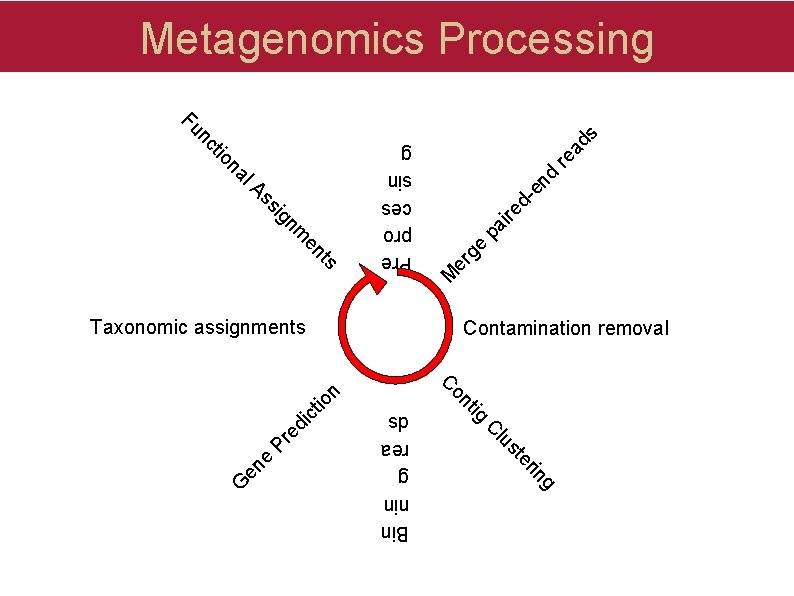 Metagenomics Processing

Pre pro ces sin g

Merge paired-end reads

Contamination removal

Contig Clustering

Bin nin g rea ds

Gene Prediction

Taxonomic assignments

Functional Assignments